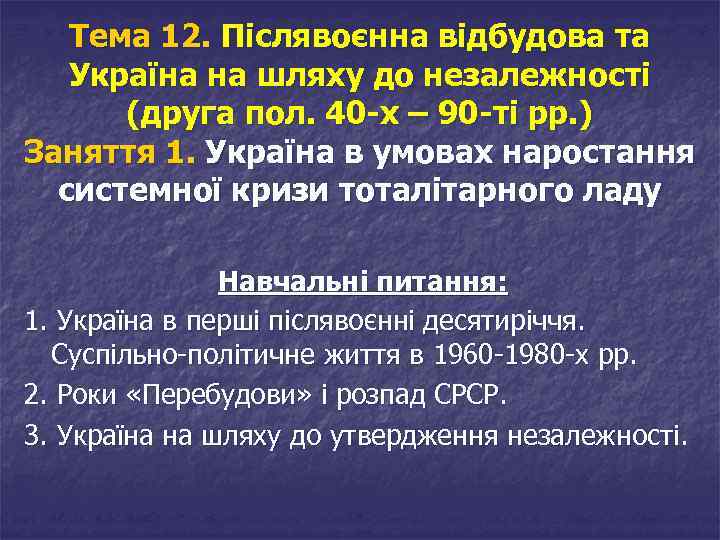 Тема 12. Післявоєнна відбудова та Україна на шляху до незалежності (друга пол. 40-х – 90-ті рр.)
Заняття 1. Україна в умовах наростання системної кризи тоталітарного ладу

Навчальні питання:
1. Україна в перші післявоєнні десятиріччя. Суспільно-політичне життя в 1960-1980-х рр.
2. Роки «Перебудови» і розпад СРСР.
3. Україна на шляху до утвердження незалежності.